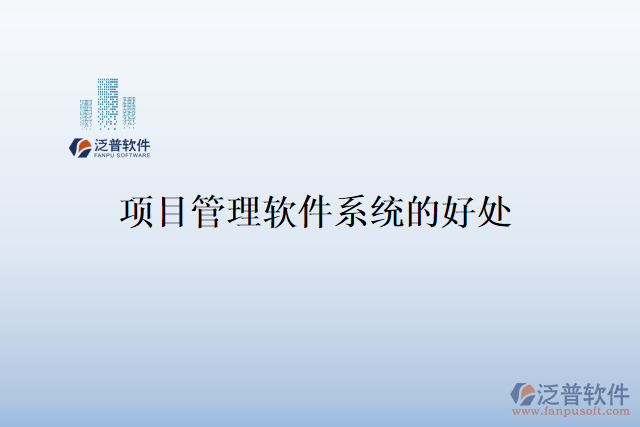 泛普软件
FANPU SOFTWARE

项目管理软件系统的好处

泛普软件
www.fanpusoft.com